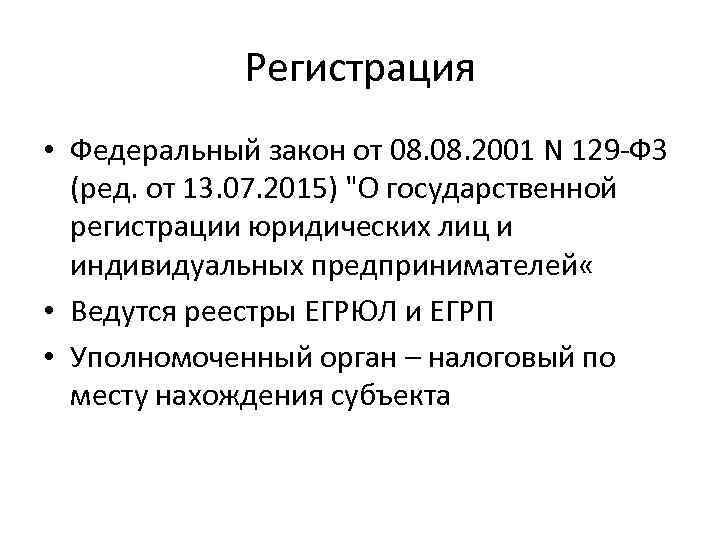 Регистрация

• Федеральный закон от 08.08.2001 N 129-ФЗ (ред. от 13.07.2015) "О государственной регистрации юридических лиц и индивидуальных предпринимателей«

• Ведутся реестры ЕГРЮЛ и ЕГРП

• Уполномоченный орган – налоговый по месту нахождения субъекта